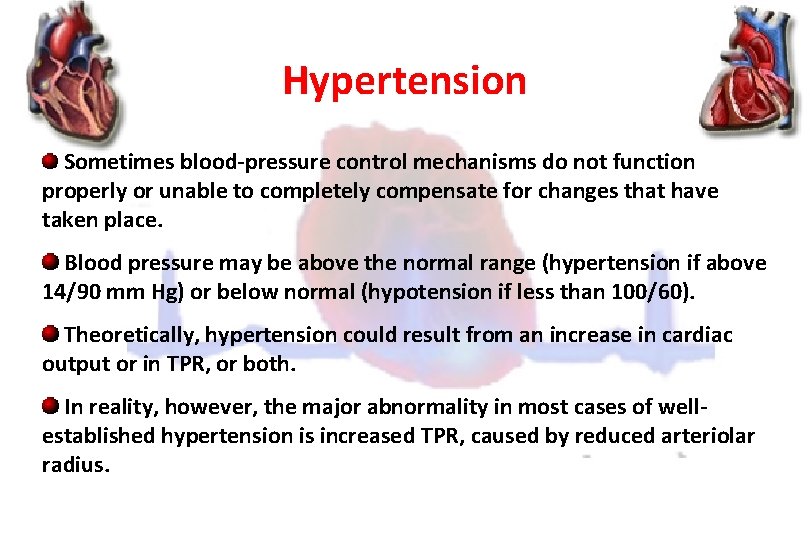 Hypertension

Sometimes blood-pressure control mechanisms do not function properly or unable to completely compensate for changes that have taken place.

Blood pressure may be above the normal range (hypertension if above 14/90 mm Hg) or below normal (hypotension if less than 100/60).

Theoretically, hypertension could result from an increase in cardiac output or in TPR, or both.

In reality, however, the major abnormality in most cases of well-established hypertension is increased TPR, caused by reduced arteriolar radius.